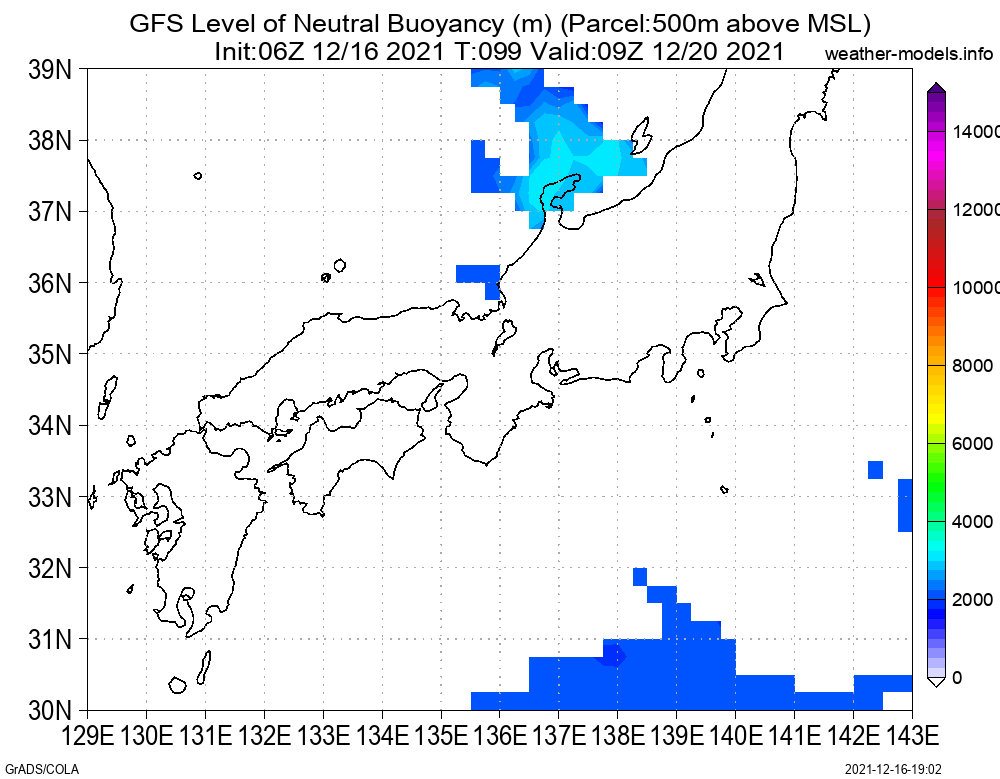 GFS Level of Neutral Buoyancy (m) (Parcel:500m above MSL)
Init:06Z 12/16 2021 T:099 Valid:09Z 12/20 2021

weather-models.info

39N
38N
37N
36N
35N
34N
33N
32N
31N
30N

129E 130E 131E 132E 133E 134E 135E 136E 137E 138E 139E 140E 141E 142E 143E

14000
12000
10000
8000
6000
4000
2000
0

GrADS/COLA

2021-12-16-19:02